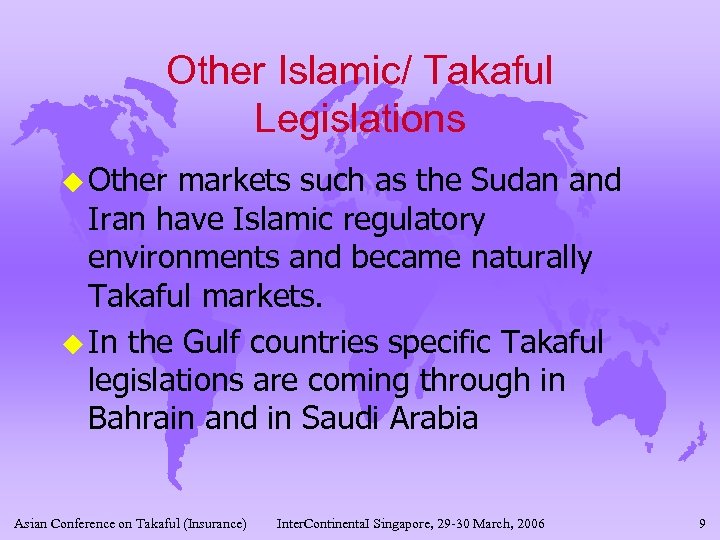 Other Islamic/ Takaful Legislations

Other markets such as the Sudan and Iran have Islamic regulatory environments and became naturally Takaful markets.

In the Gulf countries specific Takaful legislations are coming through in Bahrain and in Saudi Arabia

Asian Conference on Takaful (Insurance) InterContinental Singapore, 29-30 March, 2006 9